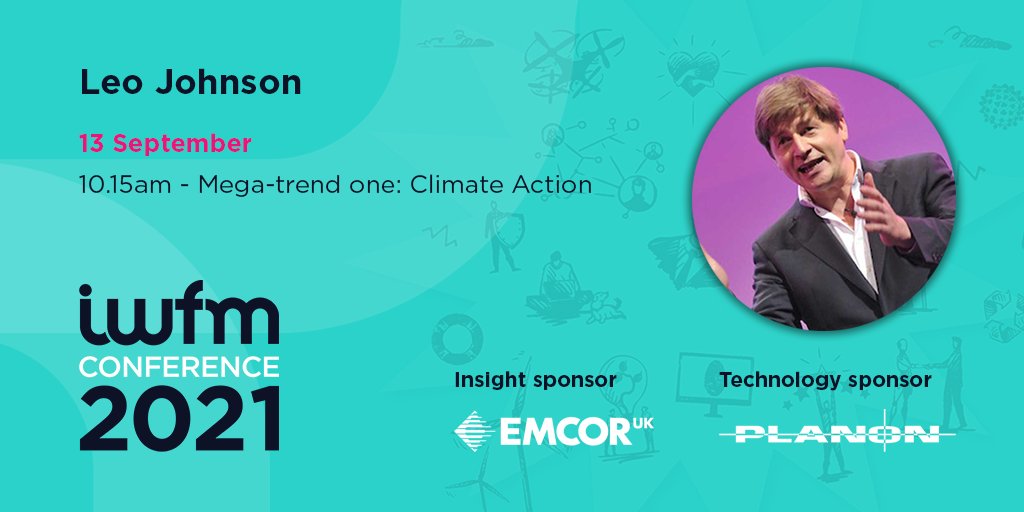 Leo Johnson

13 September

10.15am - Mega-trend one: Climate Action

iwfm
CONFERENCE
2021

Insight sponsor

EMCOR UK

Technology sponsor

PLANON